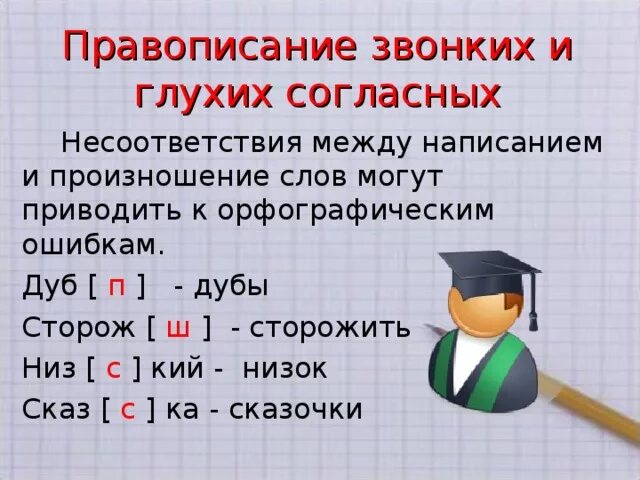 Правописание звонких и глухих согласных

Несоответствия между написанием и произношение слов могут приводить к орфографическим ошибкам.

Дуб [ п ] - дубы

Сторож [ ш ] - сторожить

Низ [ с ] кий - низок

Сказ [ с ] ка - сказочки